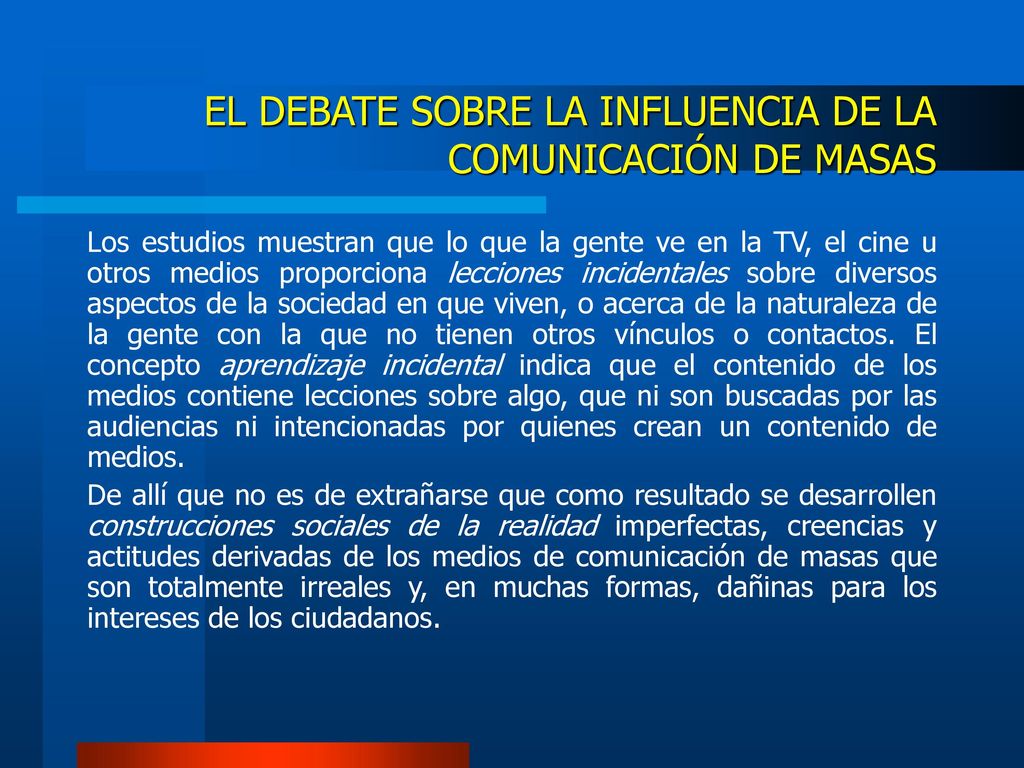 EL DEBATE SOBRE LA INFLUENCIA DE LA COMUNICACIÓN DE MASAS

Los estudios muestran que lo que la gente ve en la TV, el cine u otros medios proporciona lecciones incidentales sobre diversos aspectos de la sociedad en que viven, o acerca de la naturaleza de la gente con la que no tienen otros vínculos o contactos. El concepto aprendizaje incidental indica que el contenido de los medios contiene lecciones sobre algo, que ni son buscadas por las audiencias ni intencionadas por quienes crean un contenido de medios.

De allí que no es de extrañarse que como resultado se desarrollen construcciones sociales de la realidad imperfectas, creencias y actitudes derivadas de los medios de comunicación de masas que son totalmente irreales y, en muchas formas, dañinas para los intereses de los ciudadanos.